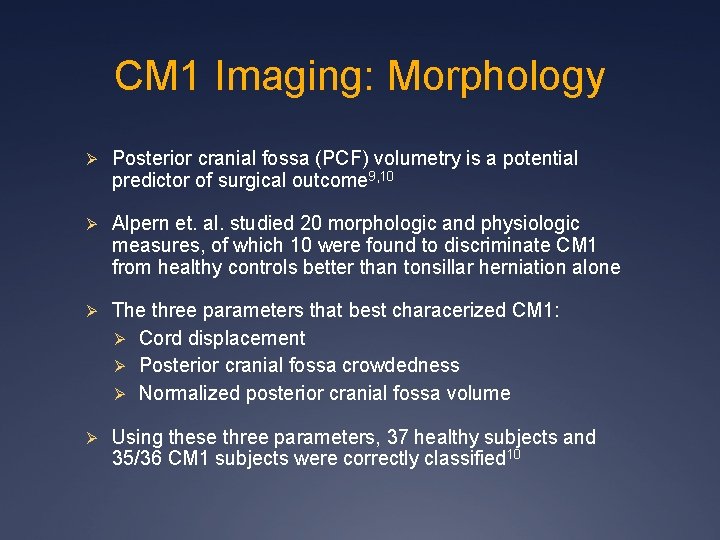 CM1 Imaging: Morphology

➢ Posterior cranial fossa (PCF) volumetry is a potential predictor of surgical outcome$^{9,10}$

➢ Alpern et. al. studied 20 morphologic and physiologic measures, of which 10 were found to discriminate CM1 from healthy controls better than tonsillar herniation alone

➢ The three parameters that best characerized CM1:
➢ Cord displacement
➢ Posterior cranial fossa crowdedness
➢ Normalized posterior cranial fossa volume

➢ Using these three parameters, 37 healthy subjects and 35/36 CM1 subjects were correctly classified$^{10}$